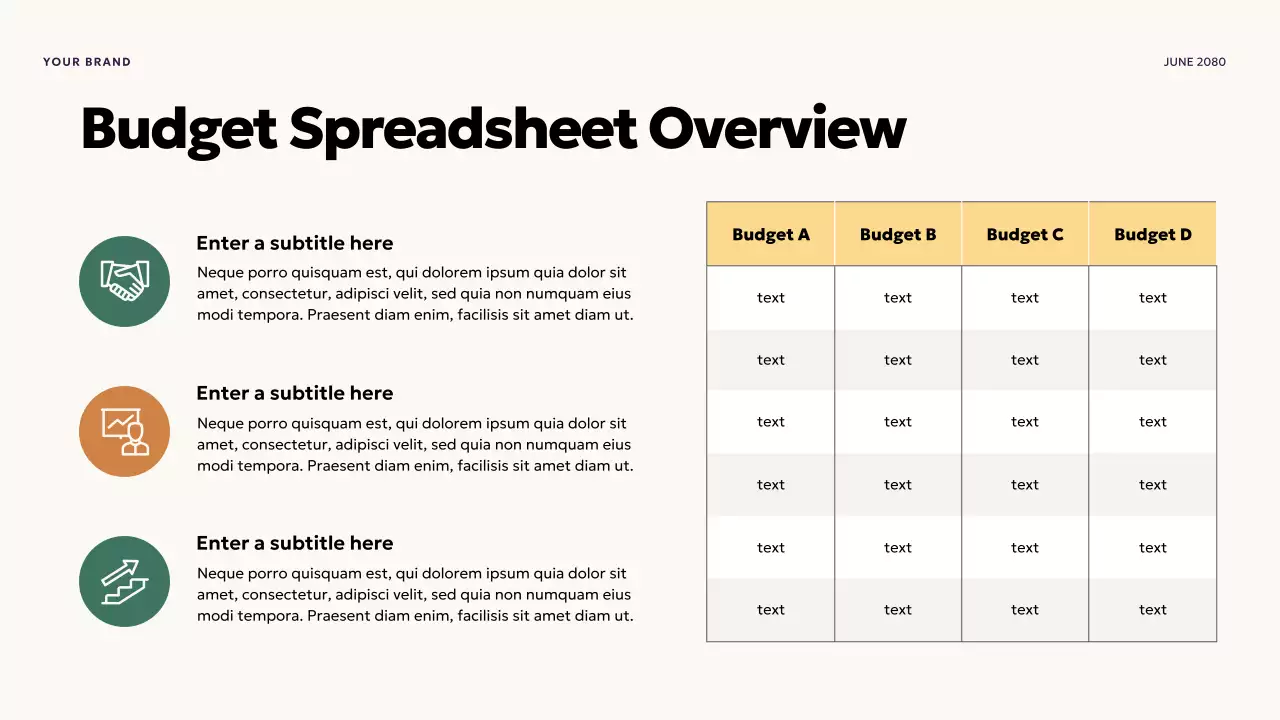 YOUR BRAND

JUNE 2080

Budget Spreadsheet Overview

Enter a subtitle here
Neque porro quisquam est, qui dolorem ipsum quia dolor sit amet, consectetur, adipisci velit, sed quia non numquam eius modi tempora. Praesent diam enim, facilisis sit amet diam ut.

Enter a subtitle here
Neque porro quisquam est, qui dolorem ipsum quia dolor sit amet, consectetur, adipisci velit, sed quia non numquam eius modi tempora. Praesent diam enim, facilisis sit amet diam ut.

Enter a subtitle here
Neque porro quisquam est, qui dolorem ipsum quia dolor sit amet, consectetur, adipisci velit, sed quia non numquam eius modi tempora. Praesent diam enim, facilisis sit amet diam ut.

| Budget A | Budget B | Budget C | Budget D |
|---|---|---|---|
| text | text | text | text |
| text | text | text | text |
| text | text | text | text |
| text | text | text | text |
| text | text | text | text |
| text | text | text | text |